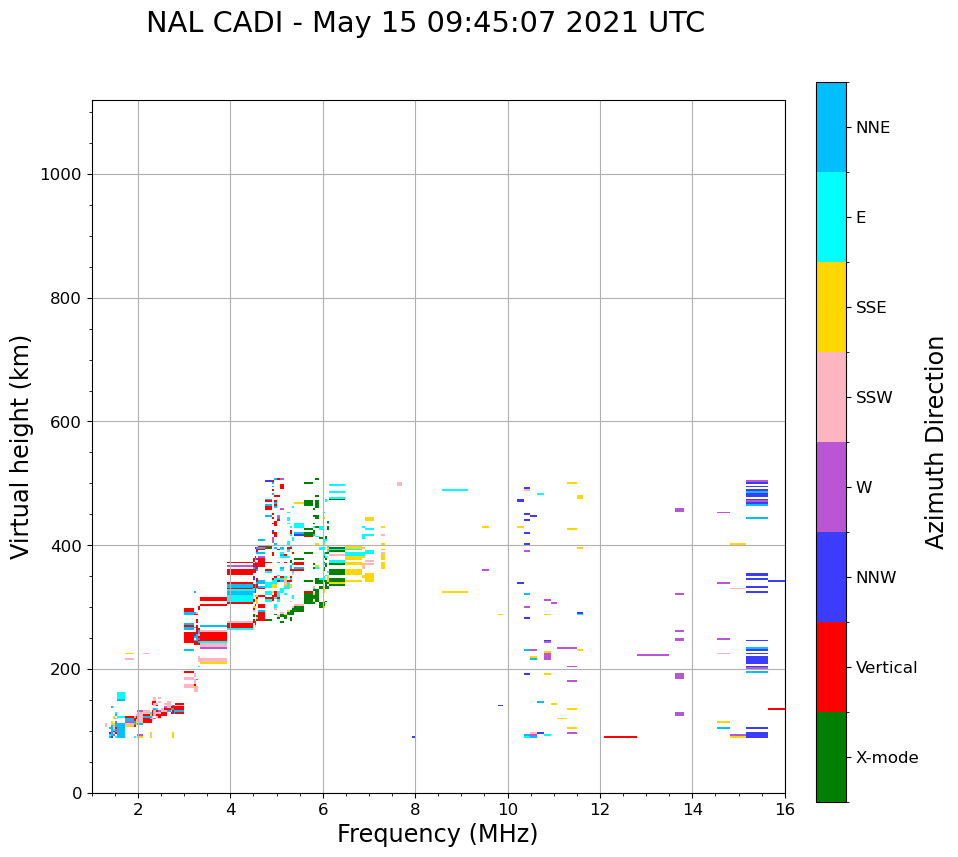 NAL CADI - May 15 09:45:07 2021 UTC

Virtual height (km)

1000
800
600
400
200
0

2
4
6
8
10
12
14
16

Frequency (MHz)

NNE
E
SSE
SSW
W
NNW
Vertical
X-mode

Azimuth Direction